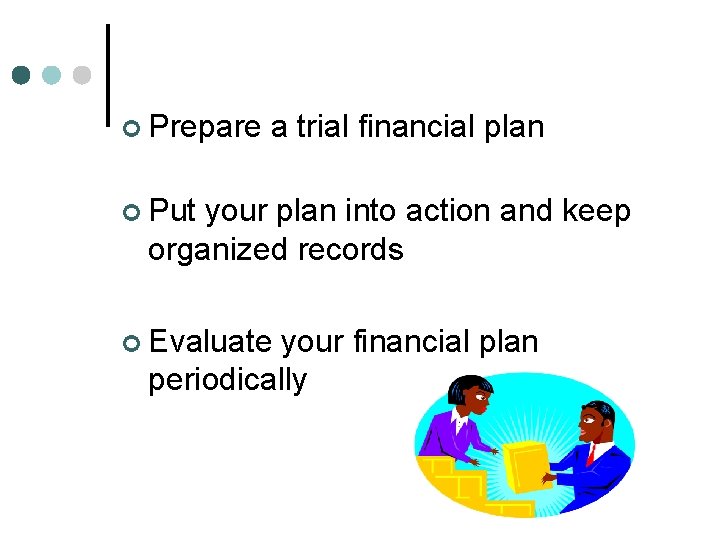 Prepare a trial financial plan

Put your plan into action and keep organized records

Evaluate your financial plan periodically